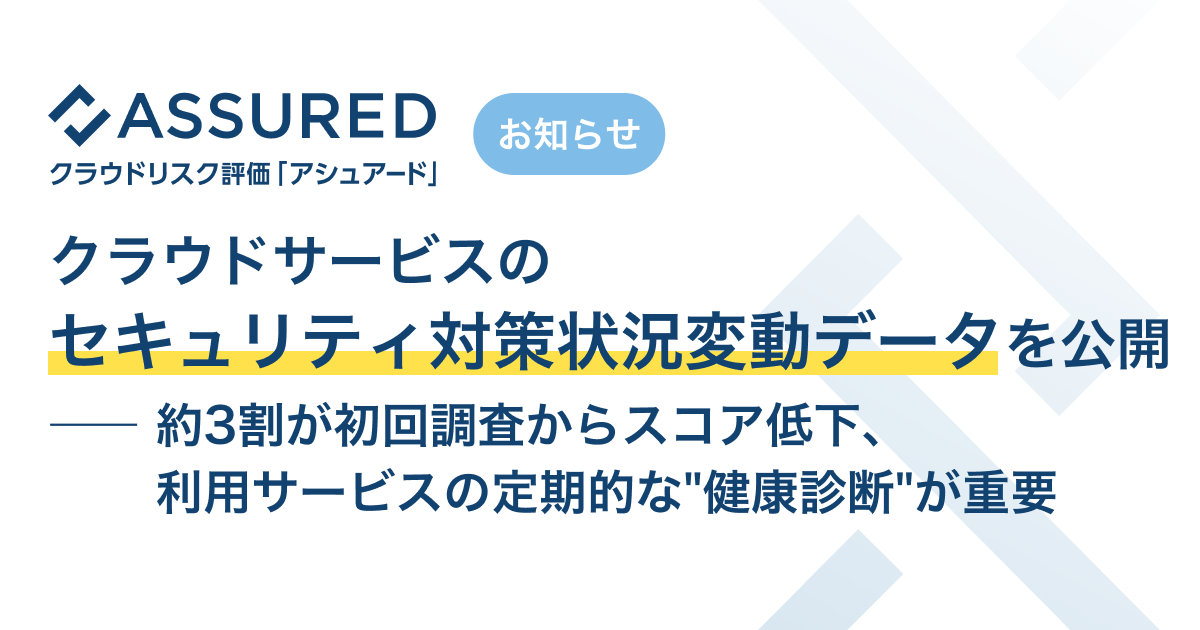 ASSURED
クラウドリスク評価「アシュアード」

お知らせ

クラウドサービスの
セキュリティ対策状況変動データを公開

—— 約3割が初回調査からスコア低下、
利用サービスの定期的な"健康診断"が重要